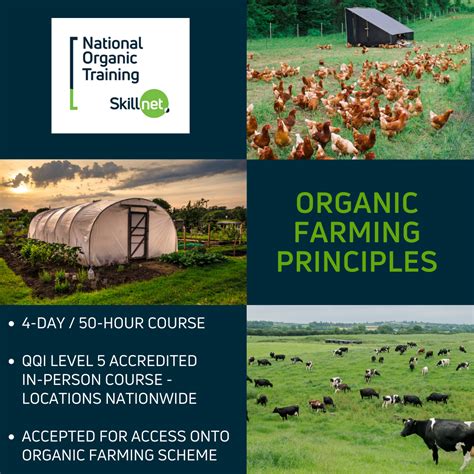 National Organic Training

Skillnet

ORGANIC FARMING PRINCIPLES

• 4-DAY / 50-HOUR COURSE

• QQI LEVEL 5 ACCREDITED IN-PERSON COURSE - LOCATIONS NATIONWIDE

• ACCEPTED FOR ACCESS ONTO ORGANIC FARMING SCHEME